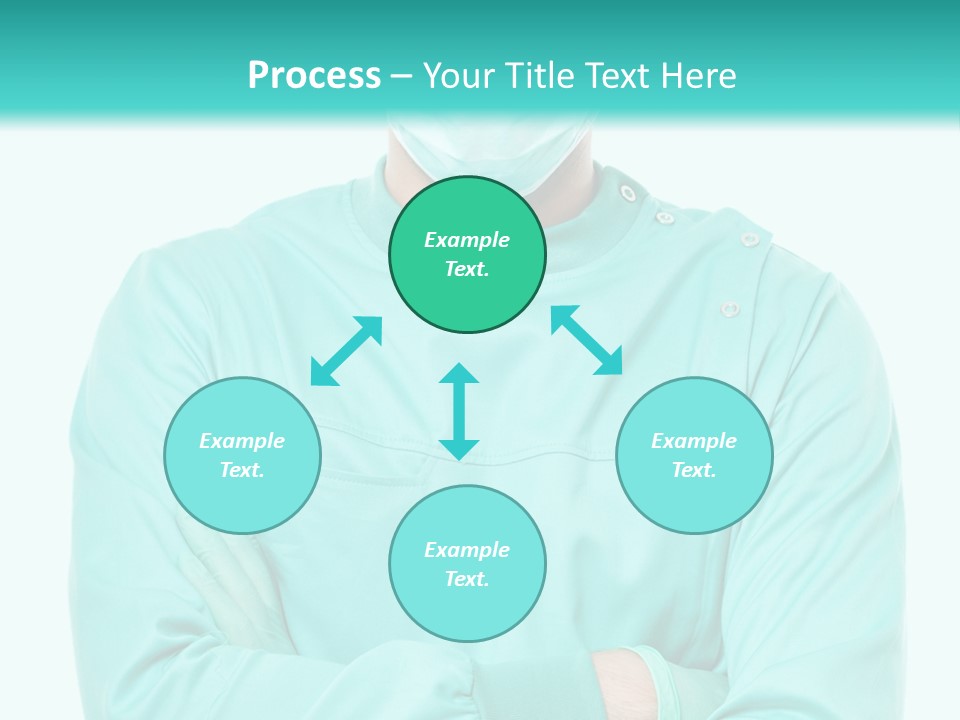 Process – Your Title Text Here

Example Text.

Example Text.

Example Text.

Example Text.